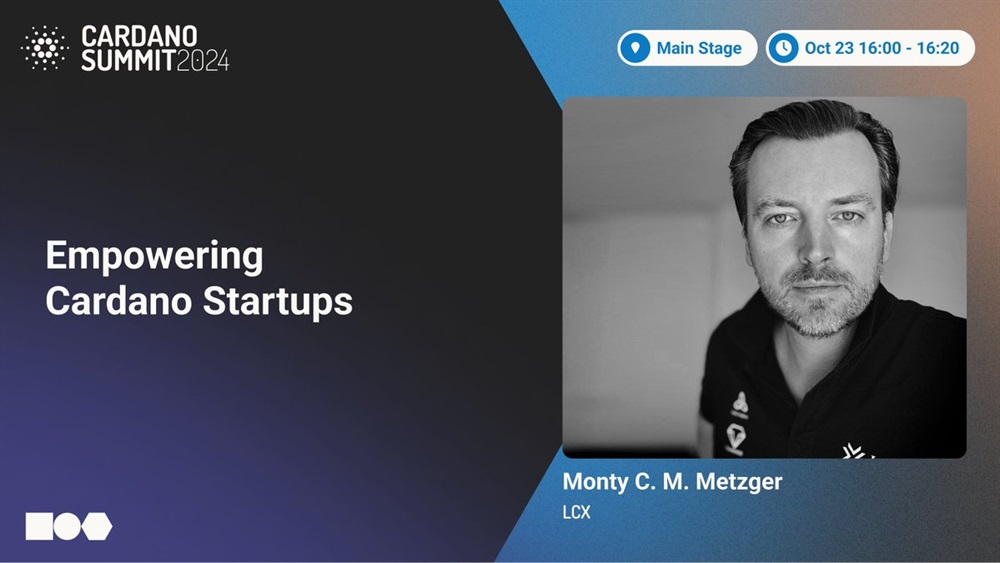 CARDANO SUMMIT2024

Main Stage

Oct 23 16:00 - 16:20

Empowering Cardano Startups

Monty C. M. Metzger

LCX